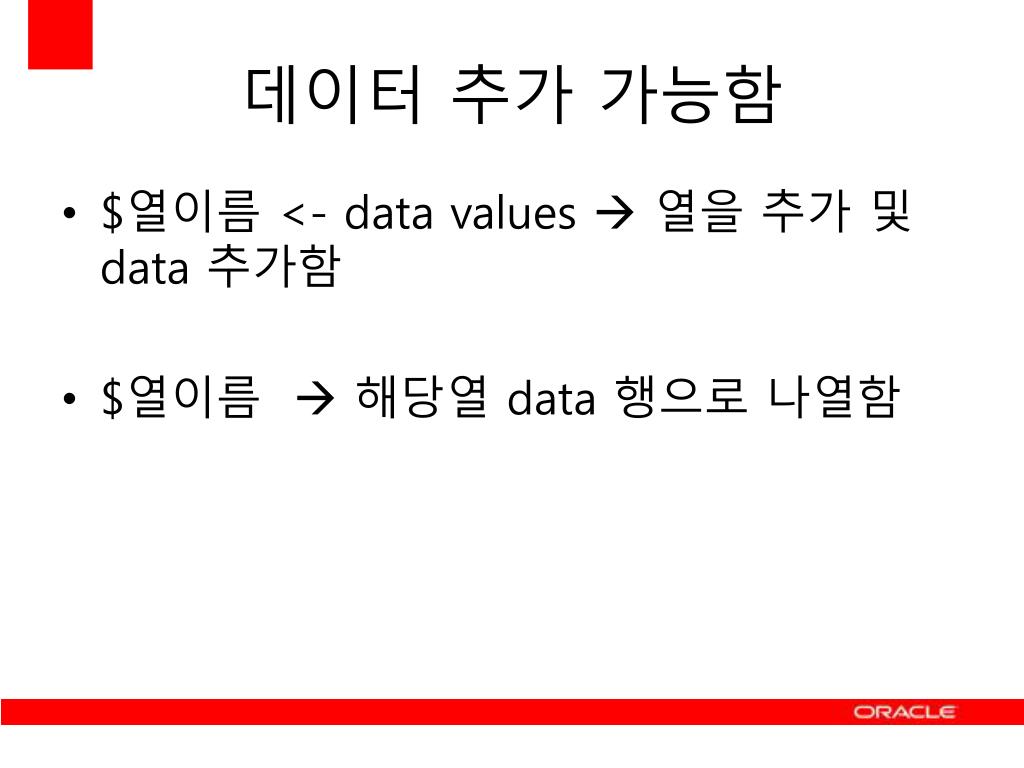 데이터 추가 가능함

• \$열이름 <- data values → 열을 추가 및 data 추가함

• \$열이름 → 해당열 data 행으로 나열함

ORACLE